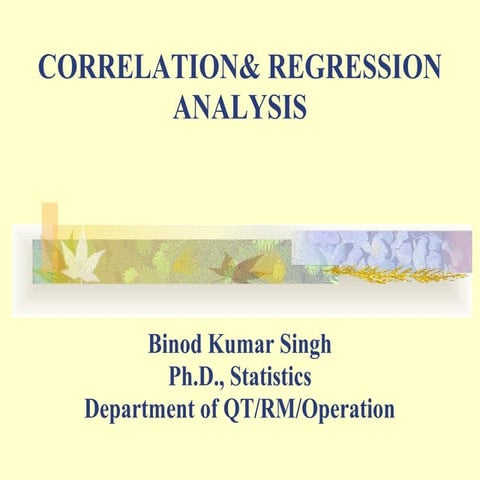 CORRELATION& REGRESSION ANALYSIS

Binod Kumar Singh
Ph.D., Statistics
Department of QT/RM/Operation